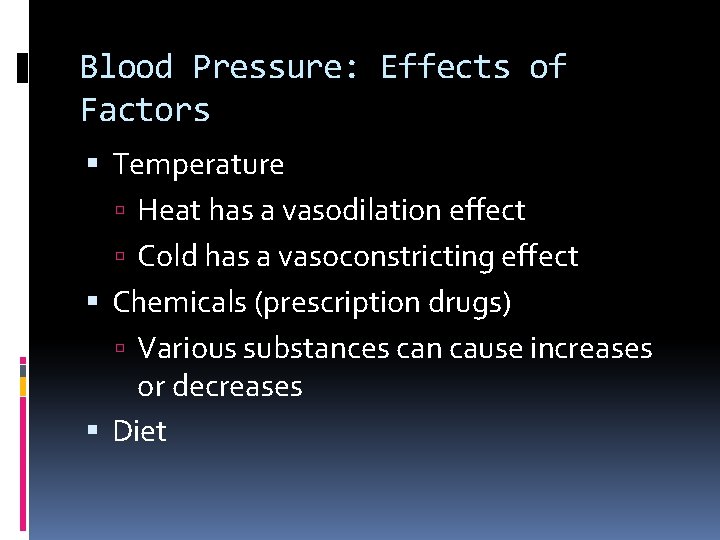 Blood Pressure: Effects of Factors

▪ Temperature
▫ Heat has a vasodilation effect
▫ Cold has a vasoconstricting effect
▪ Chemicals (prescription drugs)
▫ Various substances can cause increases or decreases
▪ Diet